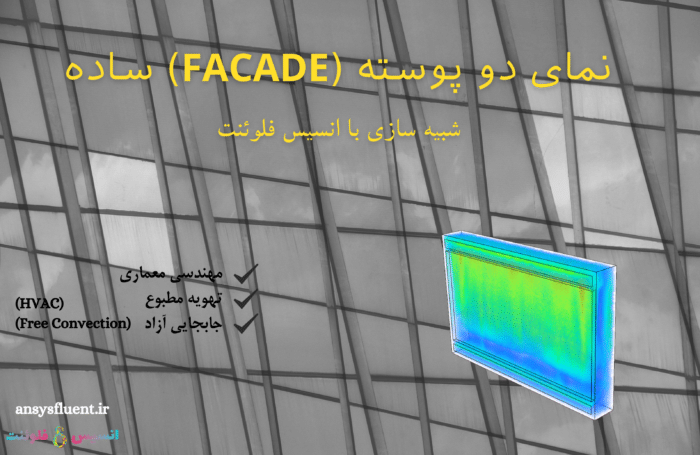 نمای دو پوسته (FACADE) ساده

شبیه سازی با انسیس فلوئنت

مهندسی معماری
تهویه مطبوع (HVAC)
جابجایی آزاد (Free Convection)

ansysfluent.ir
انسیس فلوئنت